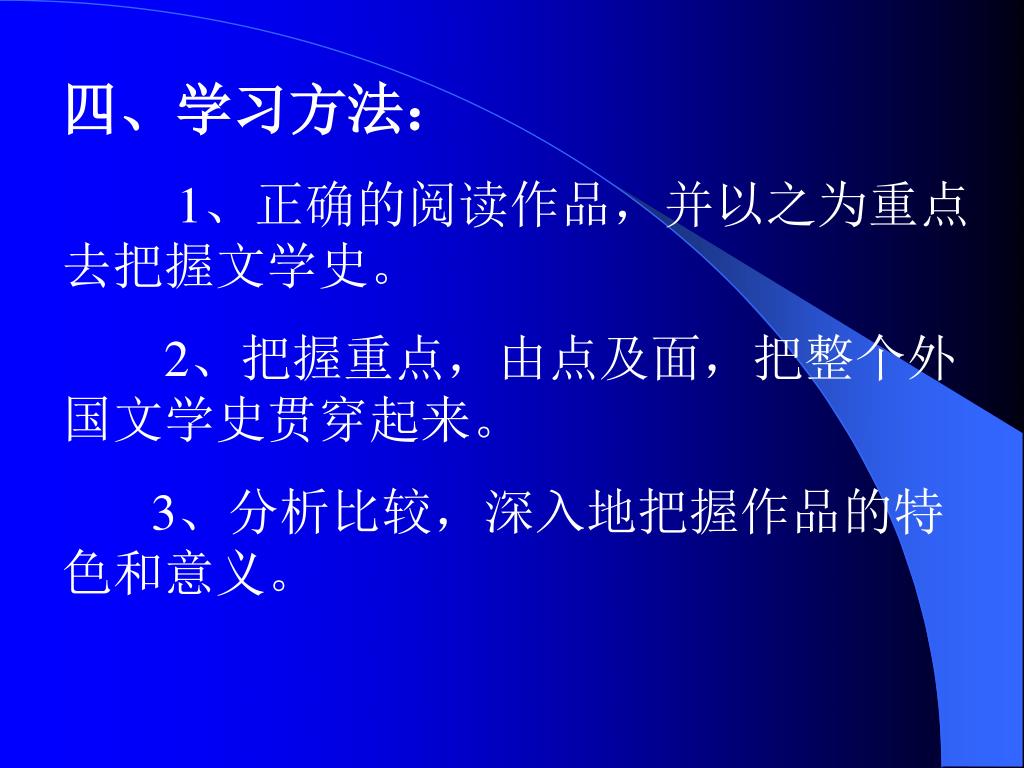 四、学习方法：

1、正确的阅读作品，并以之为重点去把握文学史。

2、把握重点，由点及面，把整个外国文学史贯穿起来。

3、分析比较，深入地把握作品的特色和意义。